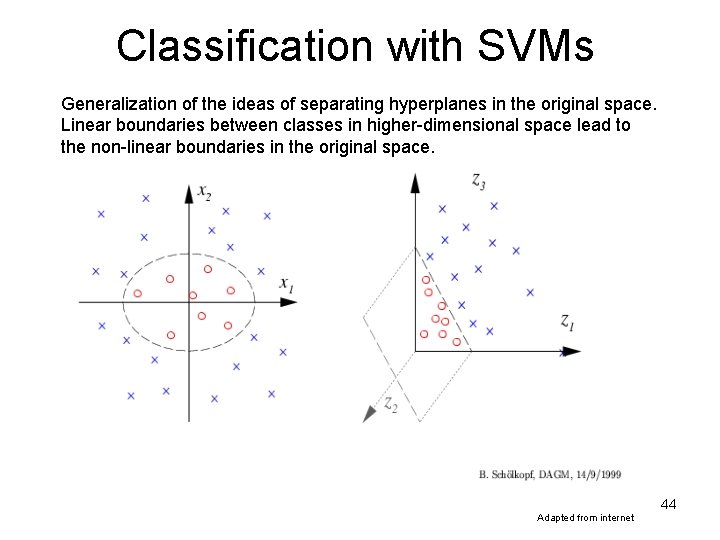 Classification with SVMs

Generalization of the ideas of separating hyperplanes in the original space. Linear boundaries between classes in higher-dimensional space lead to the non-linear boundaries in the original space.

$x_2$

$x_1$

$z_3$

$z_1$

$z_2$

B. Schölkopf, DAGM, 14/9/1999

44

Adapted from internet